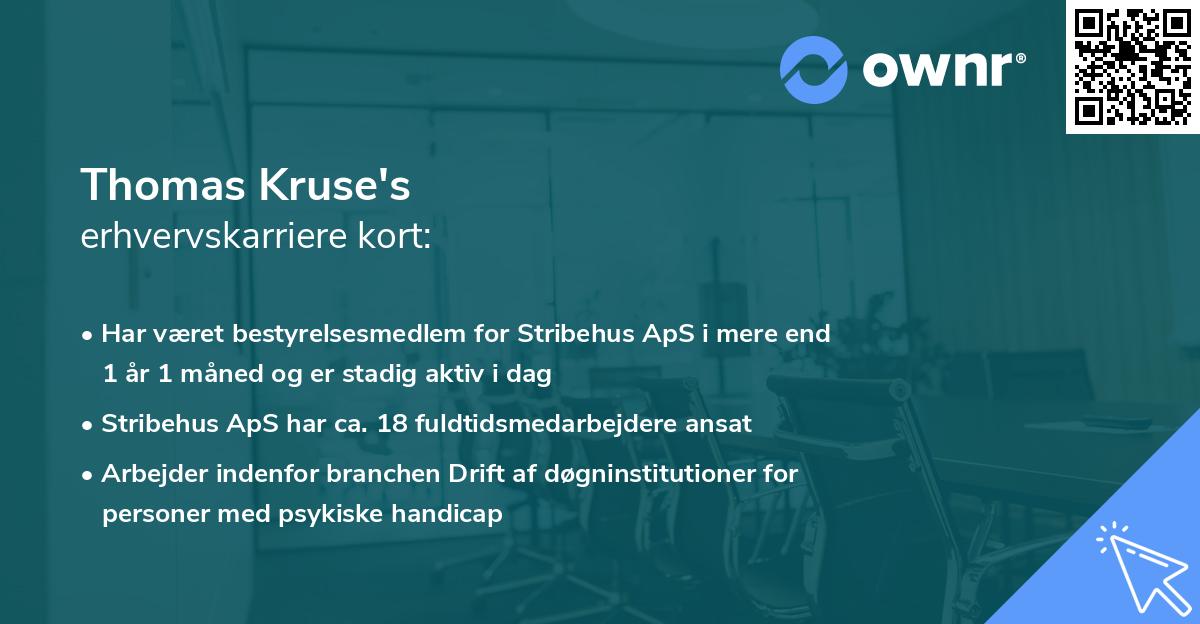 ownr®

Thomas Kruse's
erhvervskarriere kort:

• Har været bestyrelsesmedlem for Stribehus ApS i mere end 1 år 1 måned og er stadig aktiv i dag

• Stribehus ApS har ca. 18 fuldtidsmedarbejdere ansat

• Arbejder indenfor branchen Drift af døgninstitutioner for personer med psykiske handicap